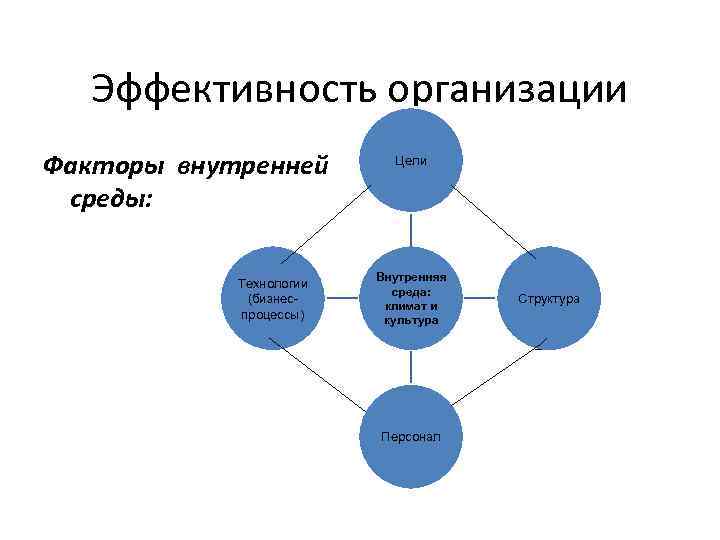 Эффективность организации

Факторы внутренней среды:

Цели

Технологии (бизнес-процессы)

Внутренняя среда: климат и культура

Структура

Персонал